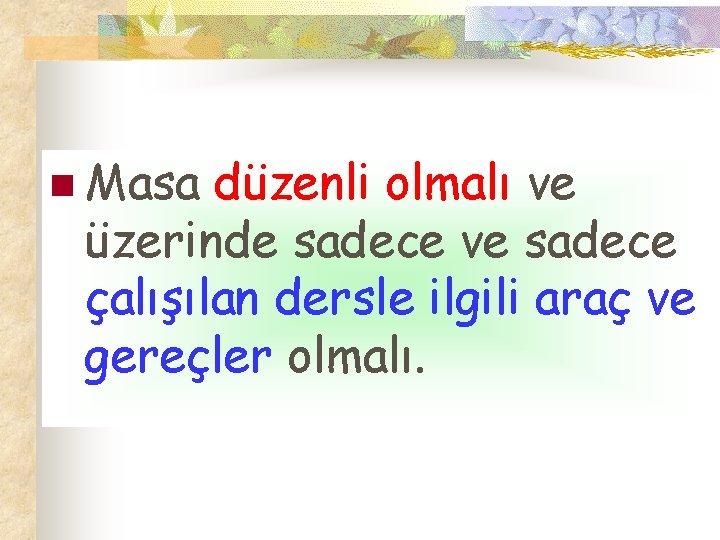 Masa düzenli olmalı ve üzerinde sadece ve sadece çalışılan dersle ilgili araç ve gereçler olmalı.